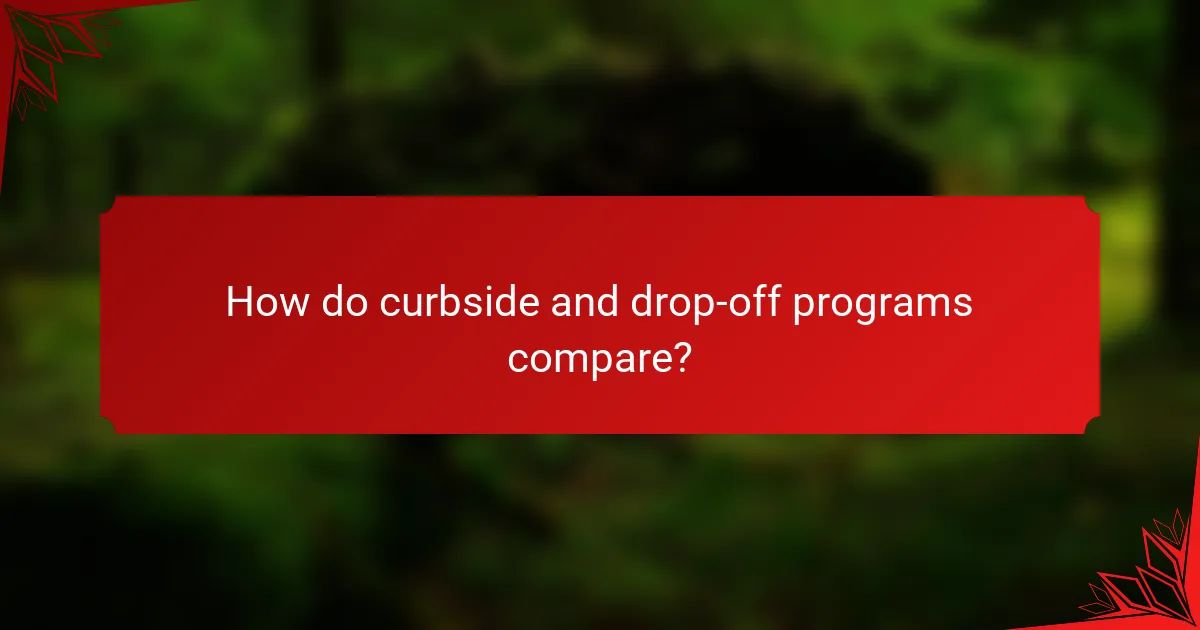 How do curbside and drop-off programs compare?